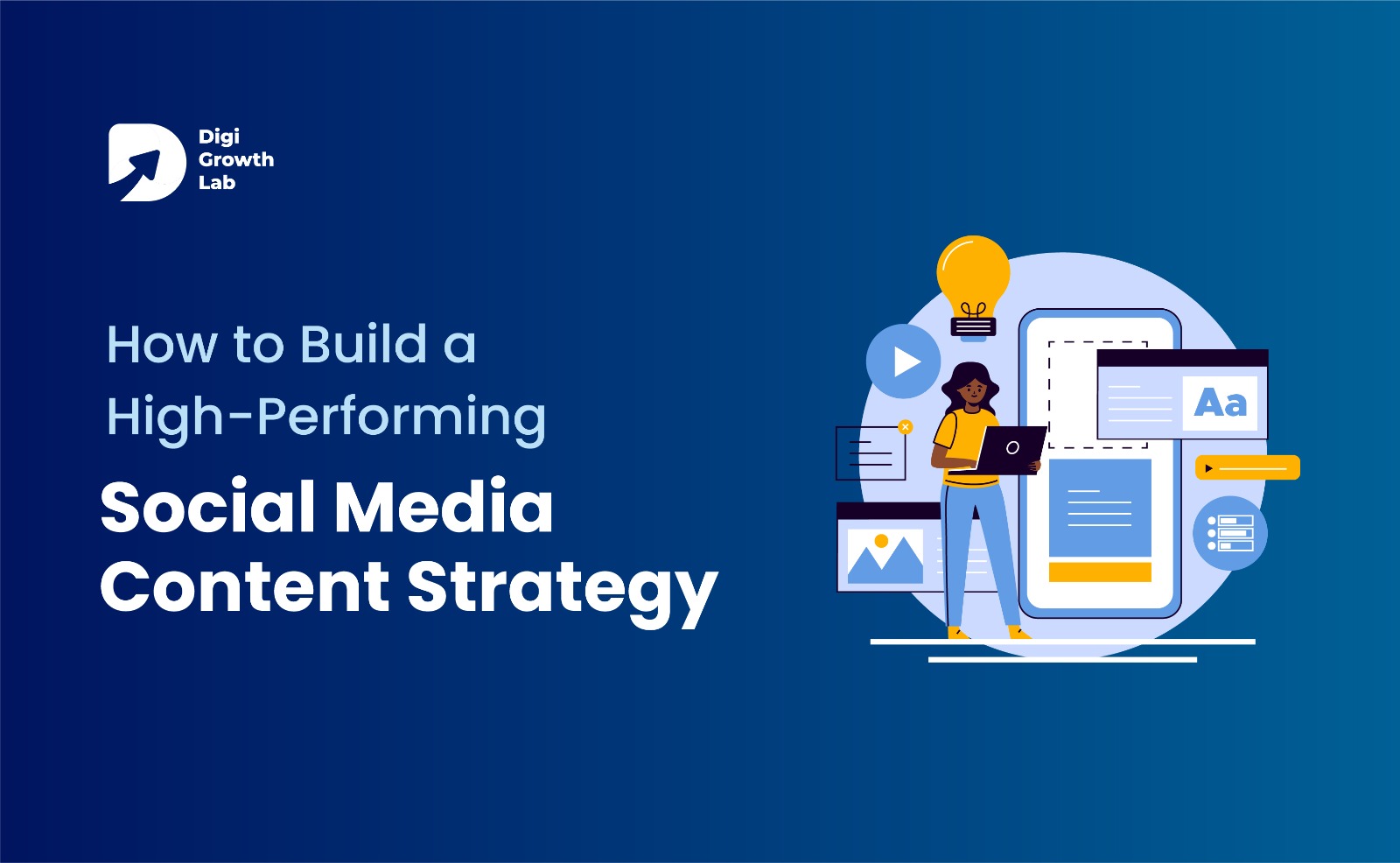 Digi
Growth
Lab

How to Build a
High-Performing
Social Media
Content Strategy

Aa